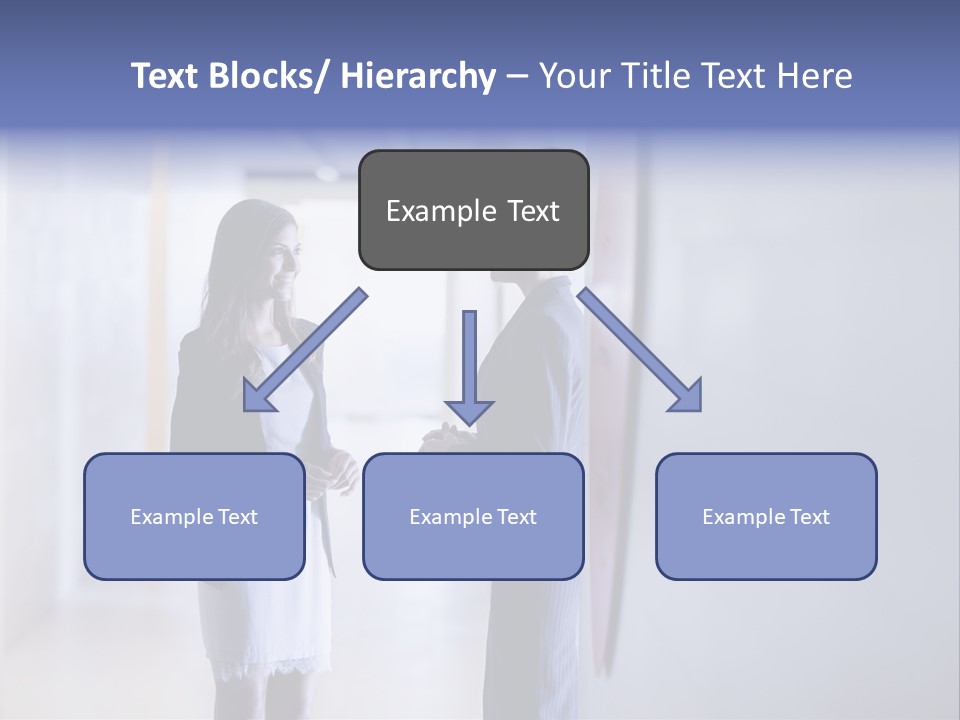 Text Blocks/ Hierarchy – Your Title Text Here

Example Text

Example Text

Example Text

Example Text